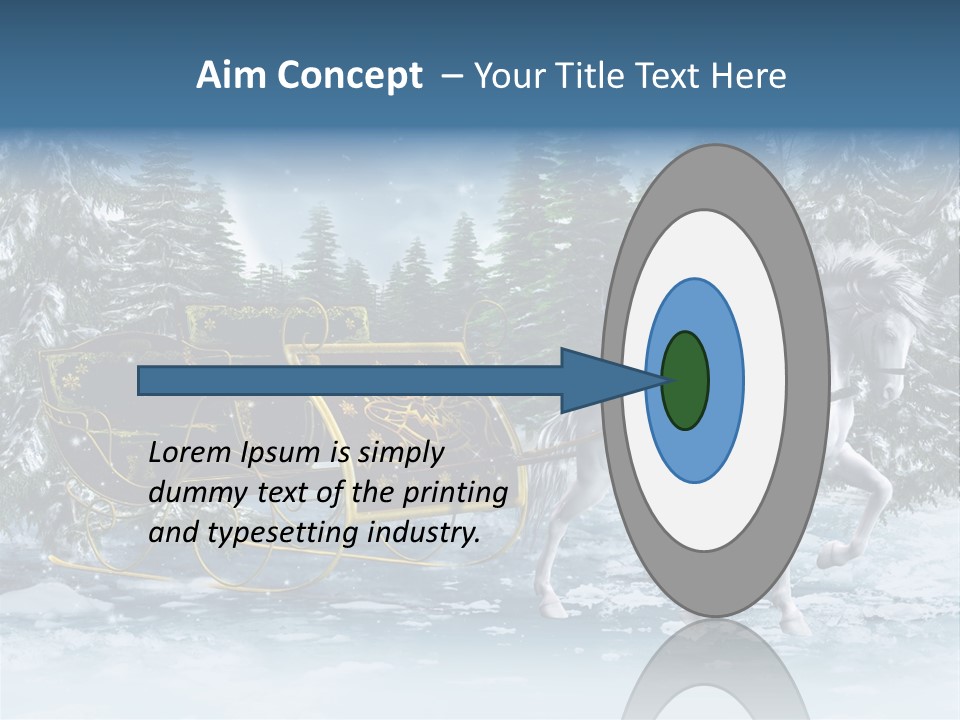 Aim Concept – Your Title Text Here

Lorem Ipsum is simply dummy text of the printing and typesetting industry.